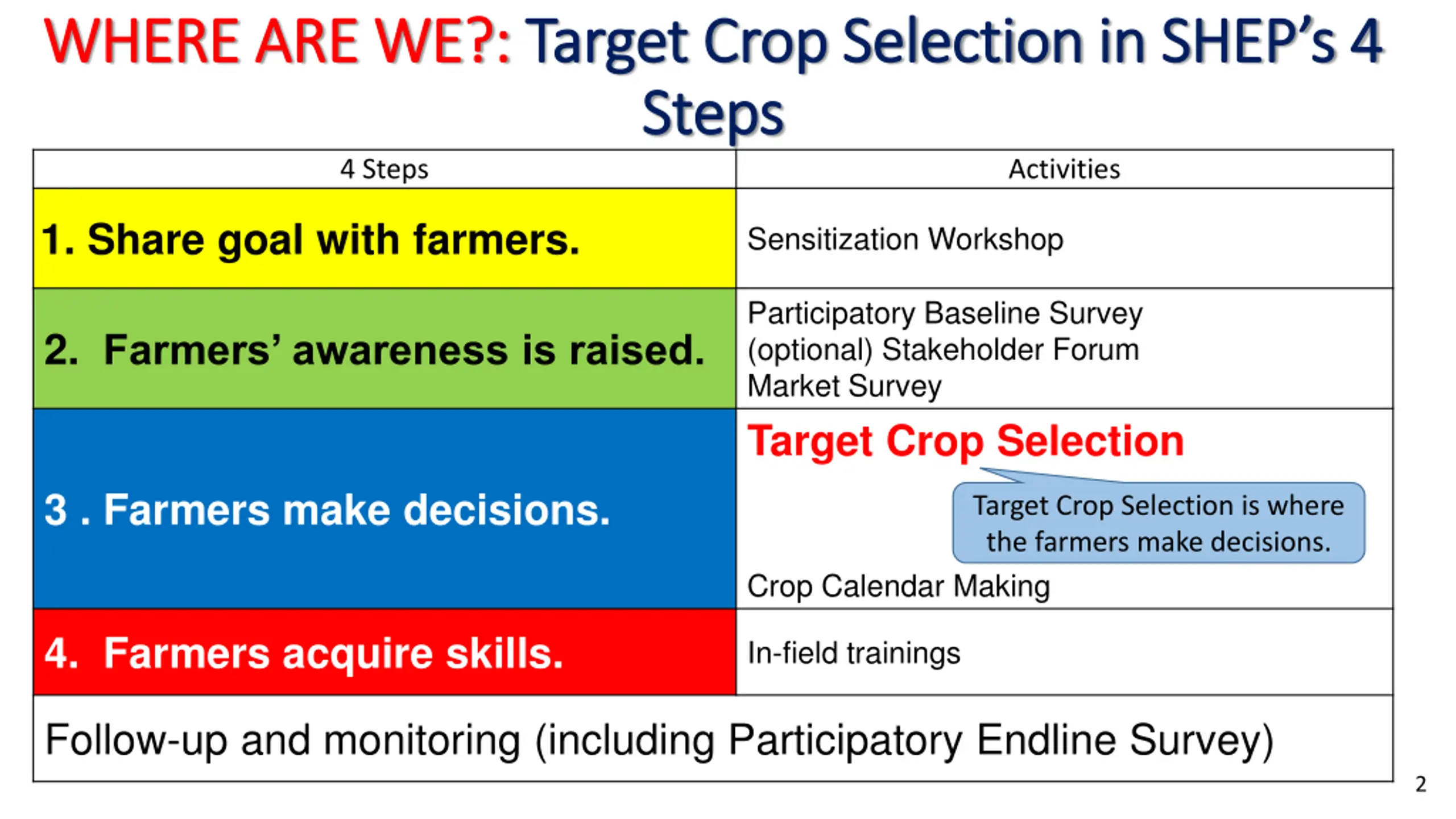 WHERE ARE WE?: Target Crop Selection in SHEP's 4 Steps

| 4 Steps | Activities |
|---|---|
| 1. Share goal with farmers. | Sensitization Workshop |
| 2. Farmers' awareness is raised. | Participatory Baseline Survey (optional) Stakeholder Forum Market Survey |
| 3 . Farmers make decisions. | Target Crop Selection Target Crop Selection is where the farmers make decisions. Crop Calendar Making |
| 4. Farmers acquire skills. | In-field trainings |
| Follow-up and monitoring (including Participatory Endline Survey) | |

2